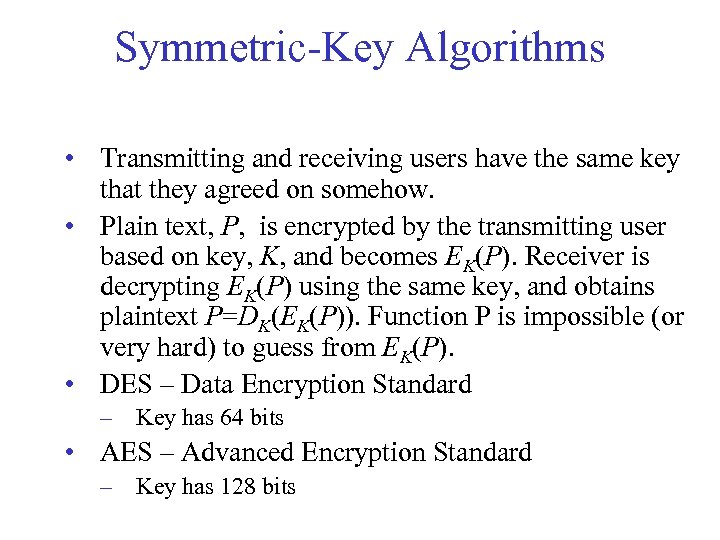 Symmetric-Key Algorithms

• Transmitting and receiving users have the same key that they agreed on somehow.
• Plain text, $P$, is encrypted by the transmitting user based on key, $K$, and becomes $E_K(P)$. Receiver is decrypting $E_K(P)$ using the same key, and obtains plaintext $P=D_K(E_K(P))$. Function P is impossible (or very hard) to guess from $E_K(P)$.
• DES – Data Encryption Standard
– Key has 64 bits
• AES – Advanced Encryption Standard
– Key has 128 bits